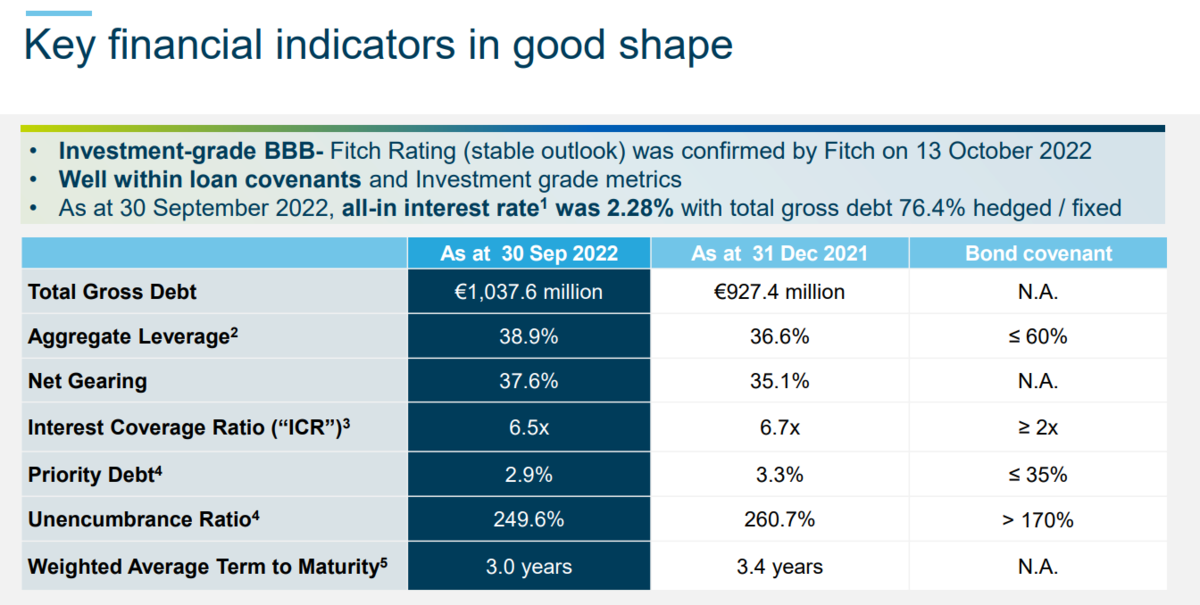 Key financial indicators in good shape

• Investment-grade BBB- Fitch Rating (stable outlook) was confirmed by Fitch on 13 October 2022
• Well within loan covenants and Investment grade metrics
• As at 30 September 2022, all-in interest rate$^1$ was 2.28% with total gross debt 76.4% hedged / fixed

| | As at 30 Sep 2022 | As at 31 Dec 2021 | Bond covenant |
|---|---|---|---|
| Total Gross Debt | €1,037.6 million | €927.4 million | N.A. |
| Aggregate Leverage$^2$ | 38.9% | 36.6% | ≤ 60% |
| Net Gearing | 37.6% | 35.1% | N.A. |
| Interest Coverage Ratio (“ICR”)$^3$ | 6.5x | 6.7x | ≥ 2x |
| Priority Debt$^4$ | 2.9% | 3.3% | ≤ 35% |
| Unencumbrance Ratio$^4$ | 249.6% | 260.7% | > 170% |
| Weighted Average Term to Maturity$^5$ | 3.0 years | 3.4 years | N.A. |